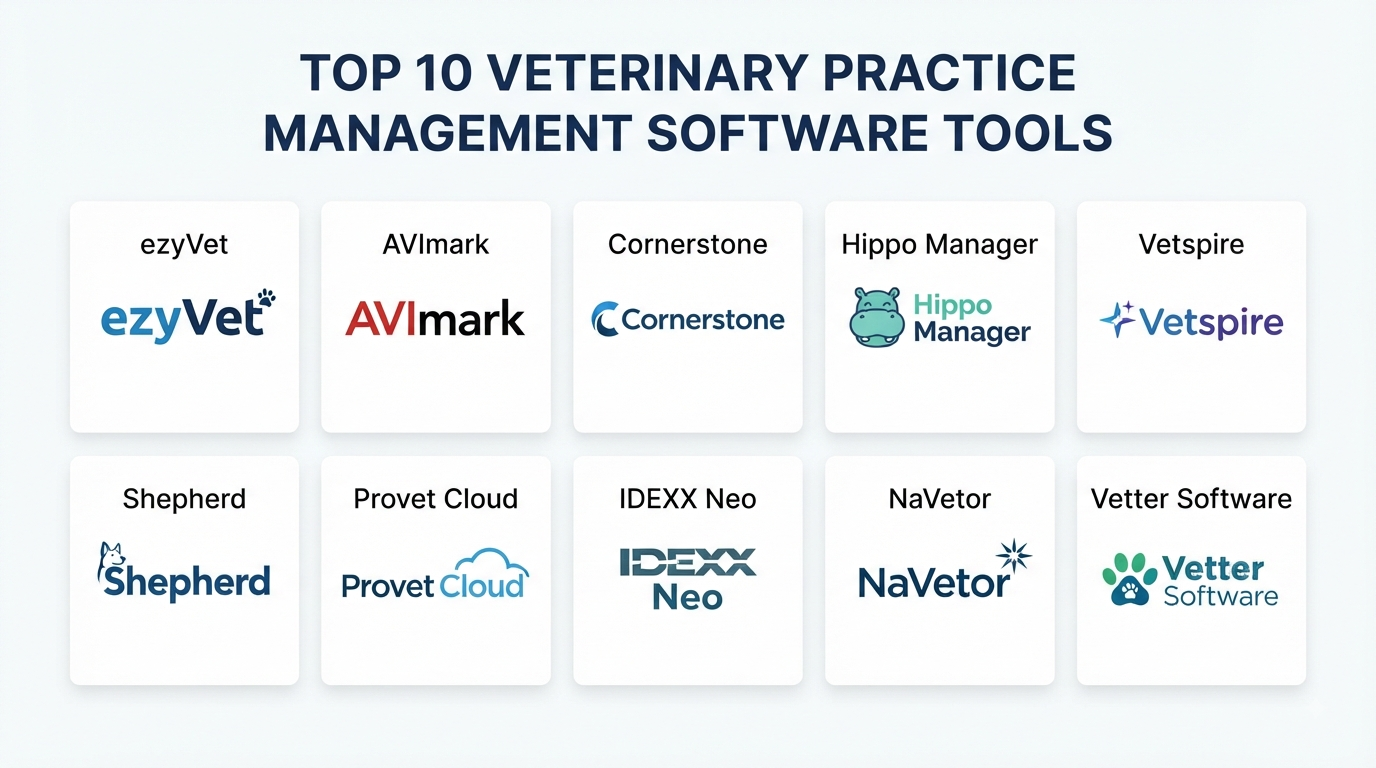 TOP 10 VETERINARY PRACTICE MANAGEMENT SOFTWARE TOOLS

ezyVet
ezyVet

AVImark
AVImark

Cornerstone
Cornerstone

Hippo Manager
Hippo Manager

Vetspire
Vetspire

Shepherd
Shepherd

Provet Cloud
Provet Cloud

IDEXX Neo
IDEXX Neo

NaVetor
NaVetor

Vetter Software
Vetter Software